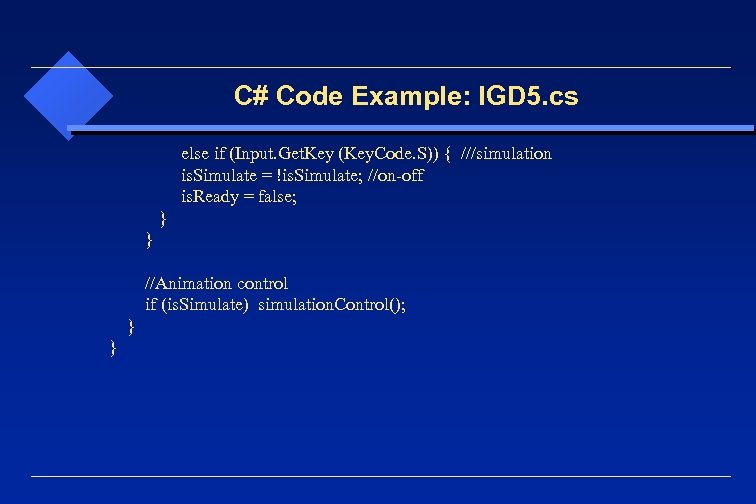 C# Code Example: IGD5.cs

else if (Input.GetKey (KeyCode.S)) { ///simulation
isSimulate = !isSimulate; //on-off
isReady = false;
}
}

//Animation control
if (isSimulate) simulationControl();
}
}